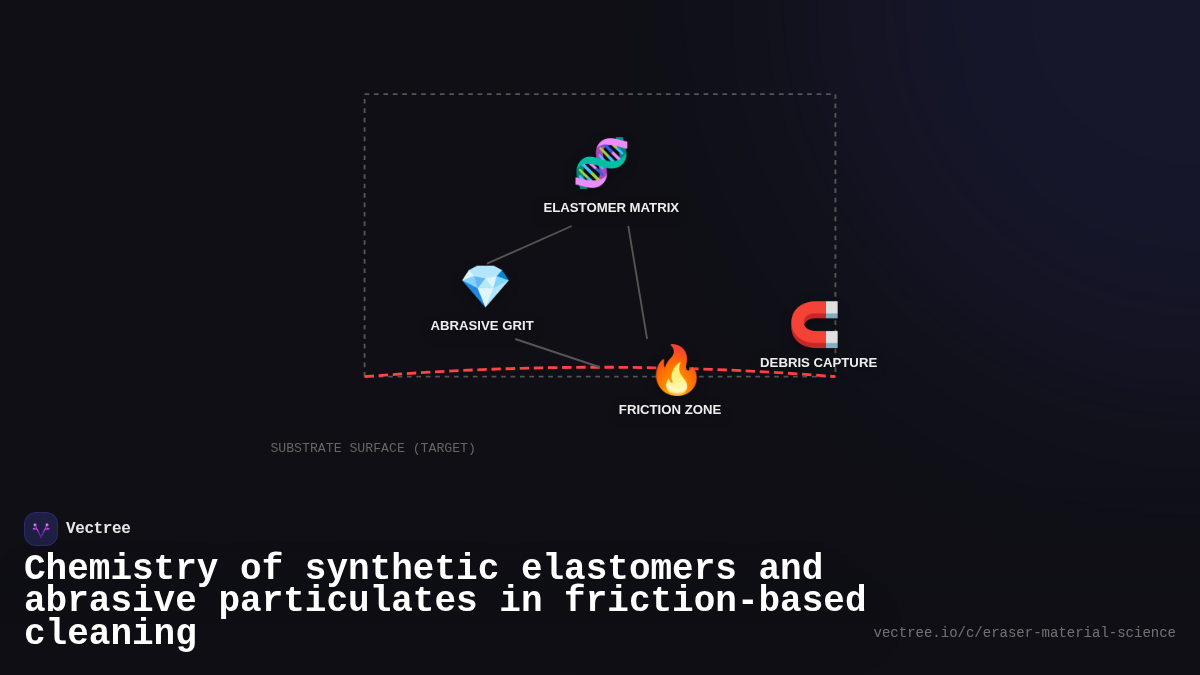 ELASTOMER MATRIX

ABRASIVE GRIT

DEBRIS CAPTURE

FRICTION ZONE

SUBSTRATE SURFACE (TARGET)

Vectree

Chemistry of synthetic elastomers and abrasive particulates in friction-based cleaning

vectree.io/c/eraser-material-science